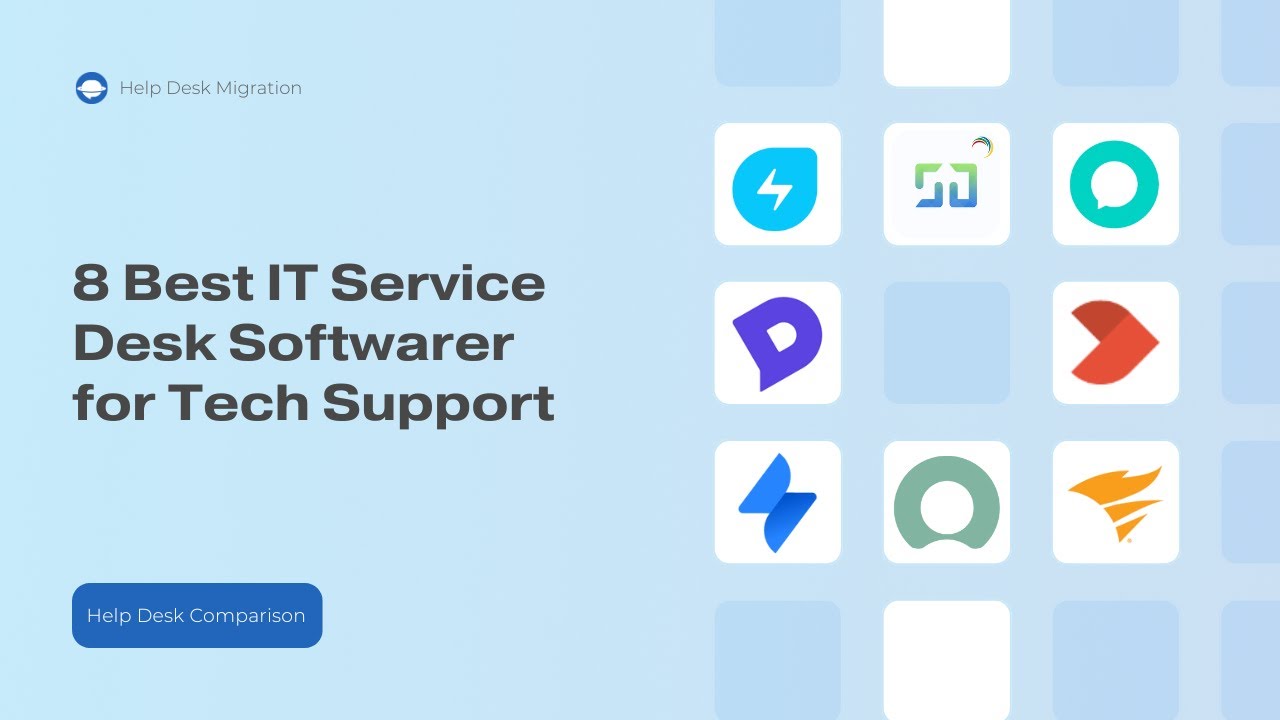 Help Desk Migration

8 Best IT Service Desk Softwarer for Tech Support

Help Desk Comparison